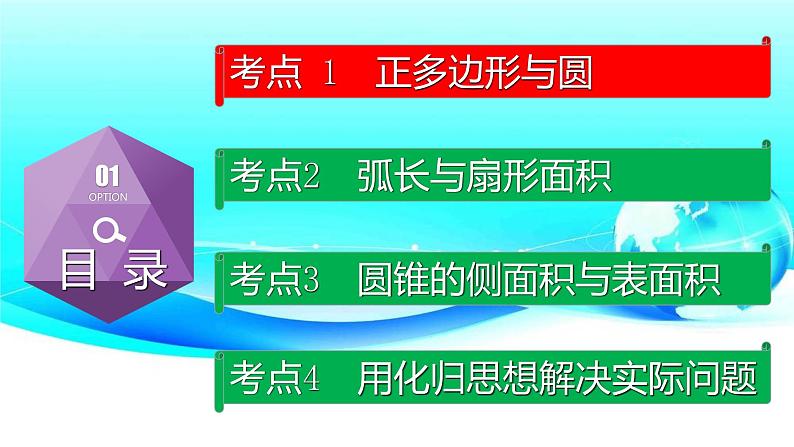 01
OPTION
目 录

考点 1 正多边形与圆

考点2 弧长与扇形面积

考点3 圆锥的侧面积与表面积

考点4 用化归思想解决实际问题